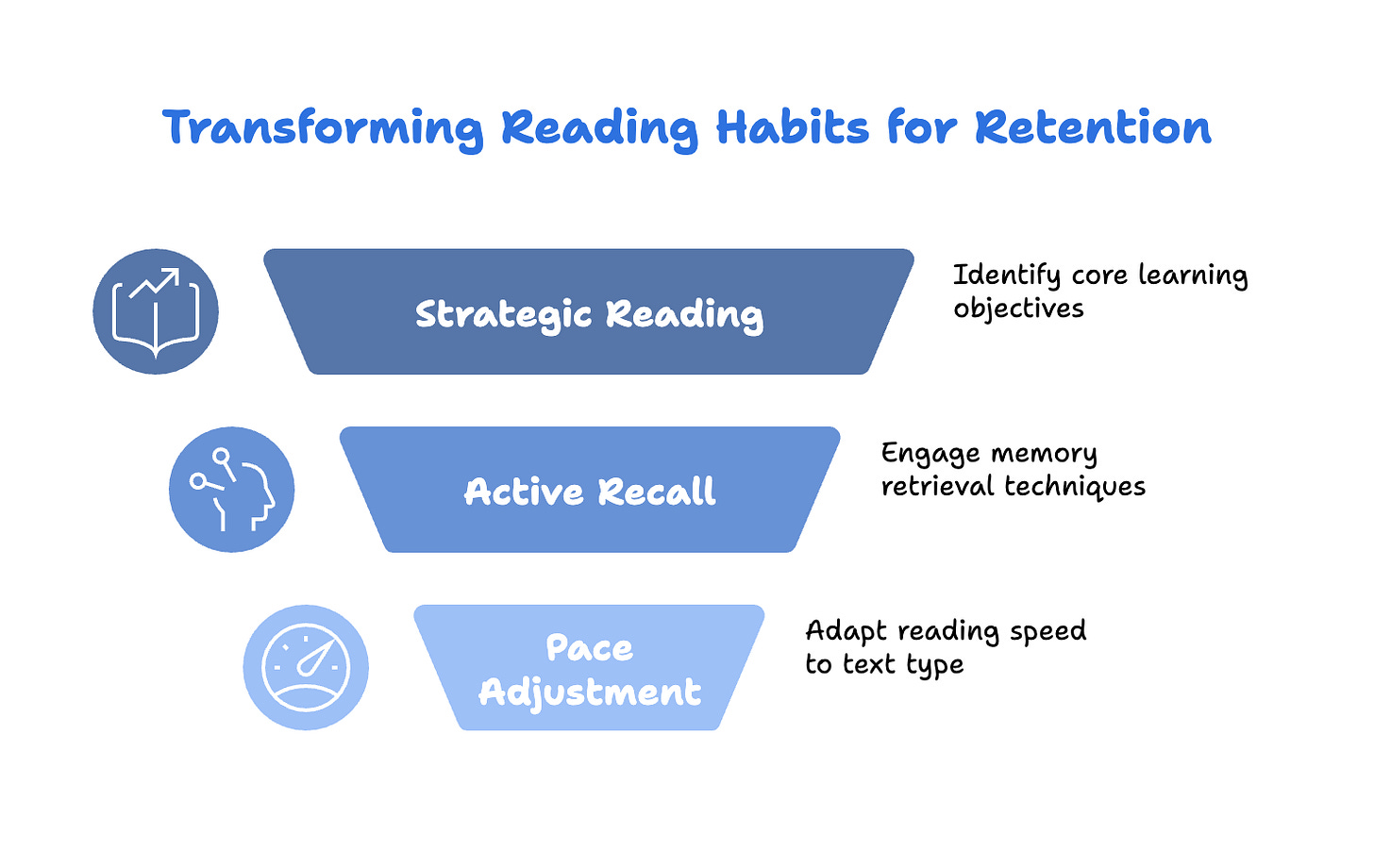 Transforming Reading Habits for Retention

Strategic Reading

Identify core learning objectives

Active Recall

Engage memory retrieval techniques

Pace Adjustment

Adapt reading speed to text type